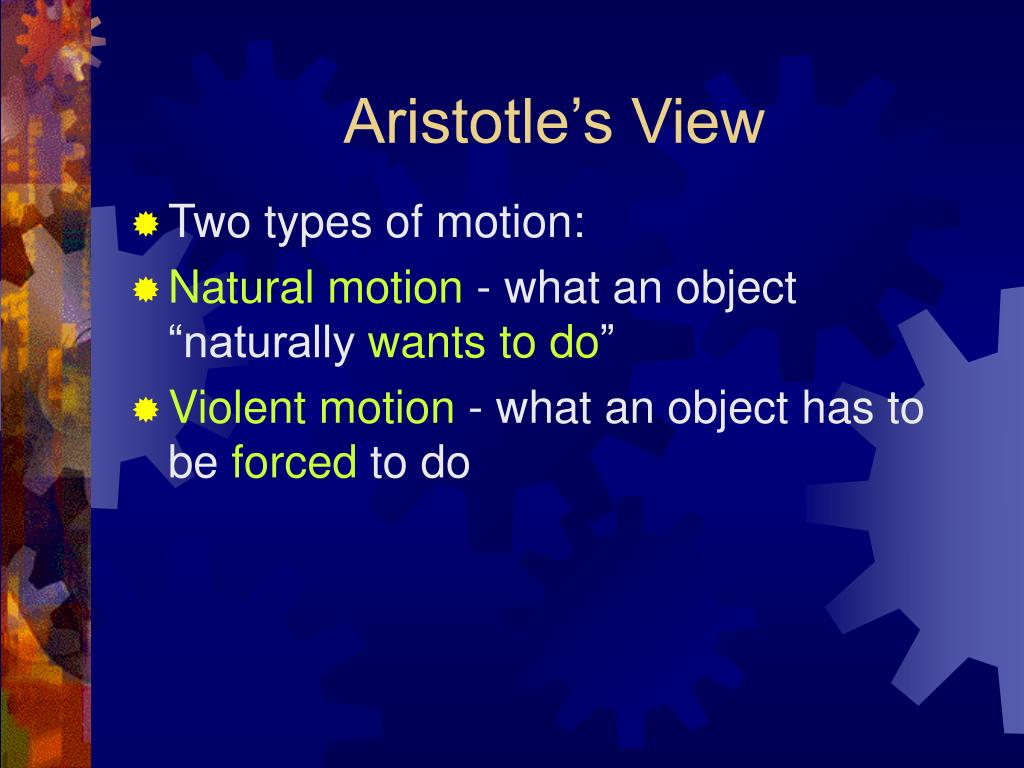 Aristotle’s View

Two types of motion:

Natural motion - what an object “naturally wants to do”

Violent motion - what an object has to be forced to do